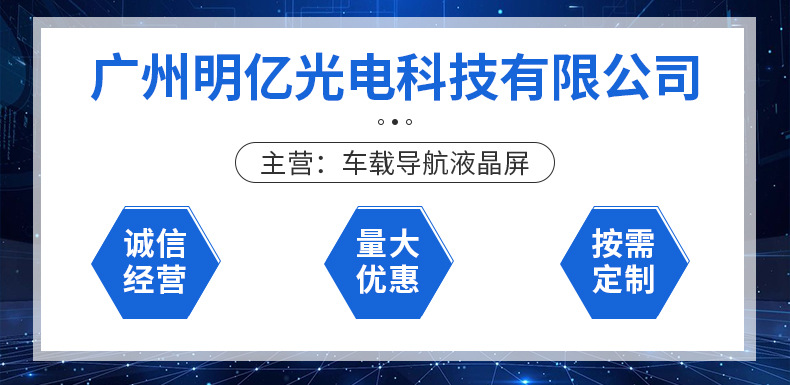 广州明亿光电科技有限公司

主营：车载导航液晶屏

诚信经营

量大优惠

按需定制